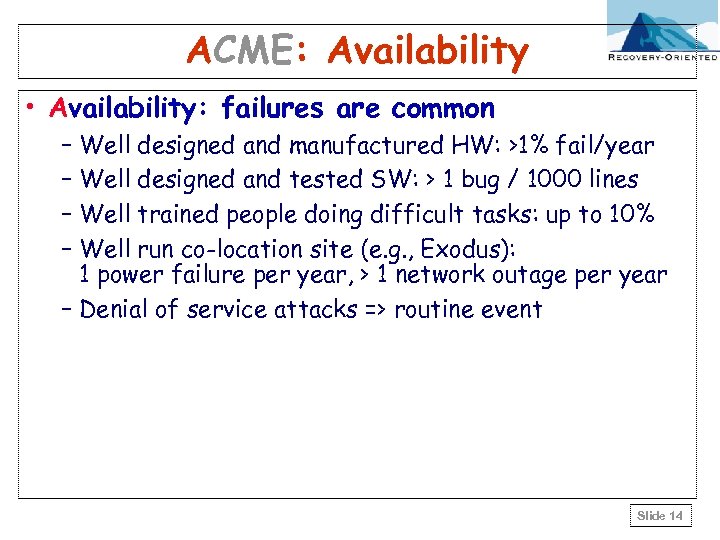 ACME: Availability

RECOVERY-ORIENTED

• Availability: failures are common
  – Well designed and manufactured HW: >1% fail/year
  – Well designed and tested SW: > 1 bug / 1000 lines
  – Well trained people doing difficult tasks: up to 10%
  – Well run co-location site (e.g., Exodus): 1 power failure per year, > 1 network outage per year
  – Denial of service attacks => routine event

Slide 14